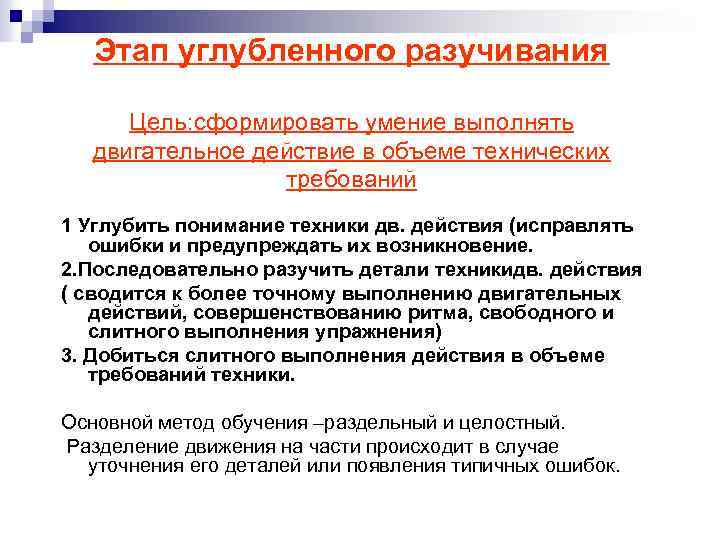 Этап углубленного разучивания

Цель:сформировать умение выполнять двигательное действие в объеме технических требований

1 Углубить понимание техники дв. действия (исправлять ошибки и предупреждать их возникновение.

2.Последовательно разучить детали техникидв. действия

( сводится к более точному выполнению двигательных действий, совершенствованию ритма, свободного и слитного выполнения упражнения)

3. Добиться слитного выполнения действия в объеме требований техники.

Основной метод обучения –раздельный и целостный.

Разделение движения на части происходит в случае уточнения его деталей или появления типичных ошибок.